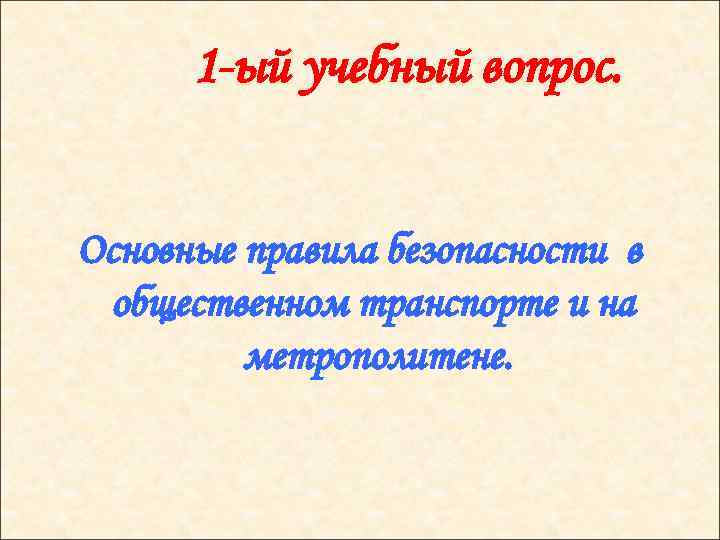 1-ый учебный вопрос.

Основные правила безопасности в общественном транспорте и на метрополитене.